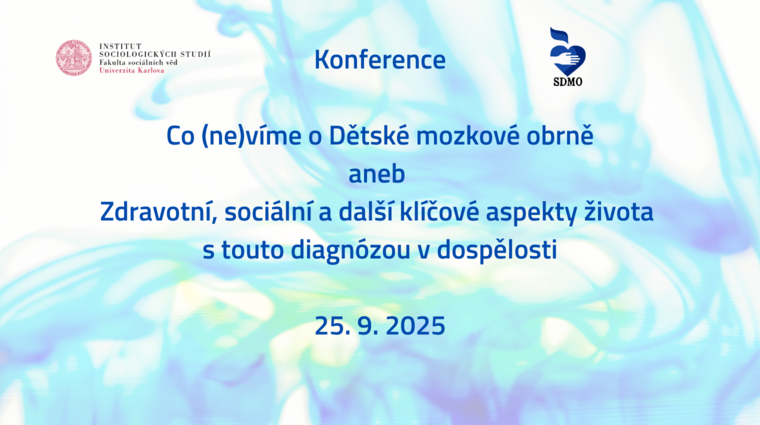 INSTITUT SOCIOLOGICKÝCH STUDIÍ
Fakulta sociálních věd
Univerzita Karlova

Konference

SDMO

Co (ne)víme o Dětské mozkové obrně
aneb
Zdravotní, sociální a další klíčové aspekty života s touto diagnózou v dospělosti

25. 9. 2025